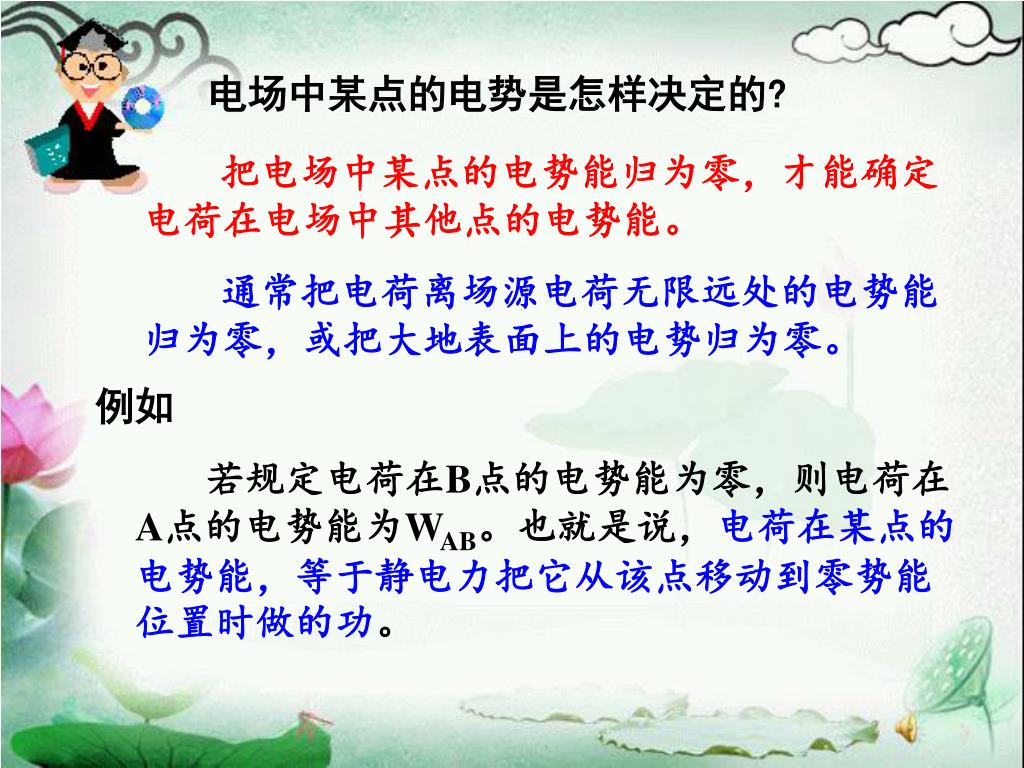 电场中某点的电势是怎样决定的?

把电场中某点的电势能归为零，才能确定电荷在电场中其他点的电势能。

通常把电荷离场源电荷无限远处的电势能归为零，或把大地表面上的电势归为零。

例如

若规定电荷在B点的电势能为零，则电荷在A点的电势能为$W_{AB}$。也就是说，电荷在某点的电势能，等于静电力把它从该点移动到零势能位置时做的功。